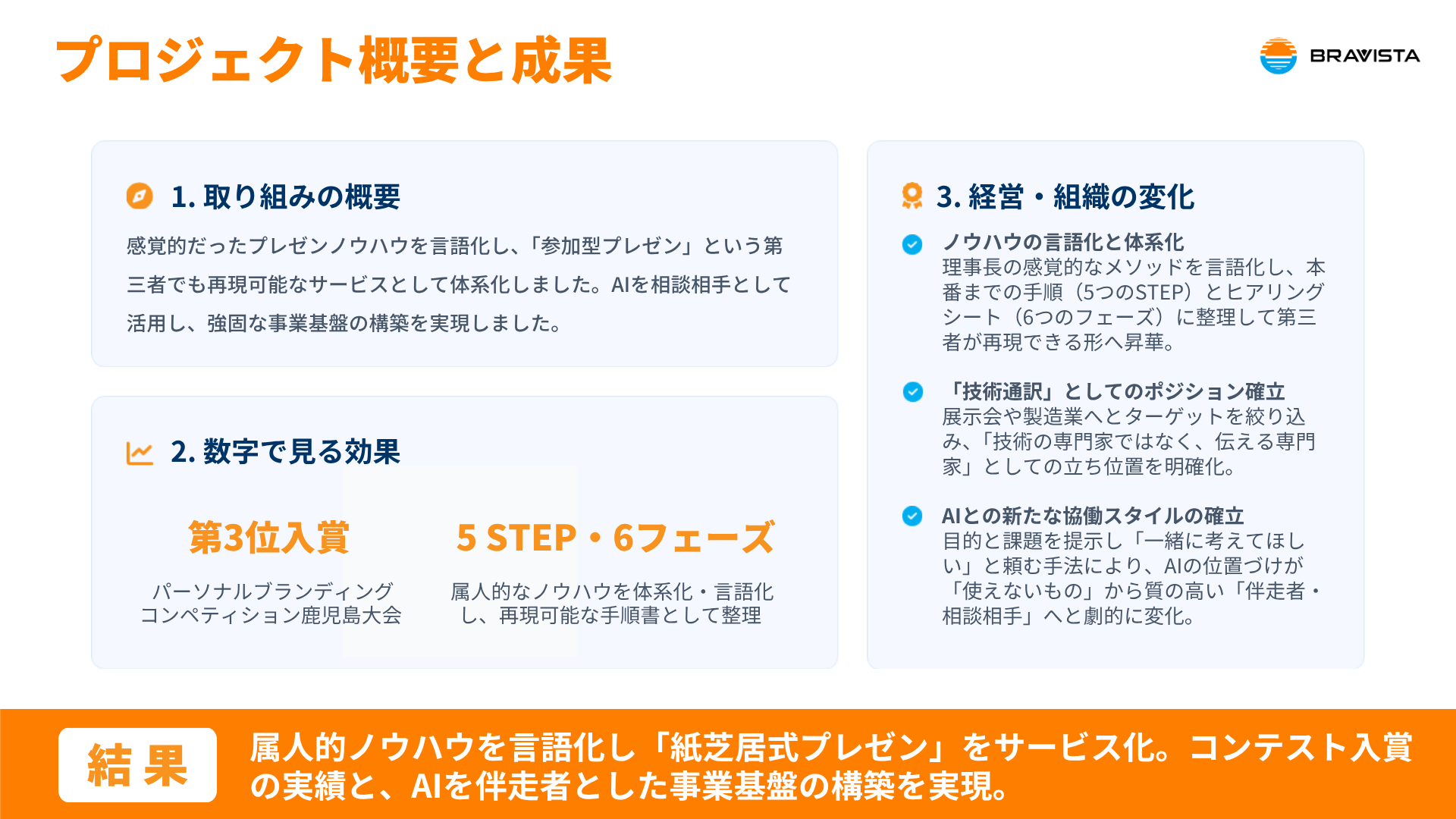 プロジェクト概要と成果

BRAVISTA

1. 取り組みの概要

感覚的だったプレゼンノウハウを言語化し、「参加型プレゼン」という第三者でも再現可能なサービスとして体系化しました。AIを相談相手として活用し、強固な事業基盤の構築を実現しました。

2. 数字で見る効果

第3位入賞

パーソナルブランディングコンペティション鹿児島大会

5 STEP・6フェーズ

属人的なノウハウを体系化・言語化し、再現可能な手順書として整理

3. 経営・組織の変化

ノウハウの言語化と体系化
理事長の感覚的なメソッドを言語化し、本番までの手順（5つのSTEP）とヒアリングシート（6つのフェーズ）に整理して第三者が再現できる形へ昇華。

「技術通訳」としてのポジション確立
展示会や製造業へとターゲットを絞り込み、「技術の専門家ではなく、伝える専門家」としての立ち位置を明確化。

AIとの新たな協働スタイルの確立
目的と課題を提示し「一緒に考えてほしい」と頼む手法により、AIの位置づけが「使えないもの」から質の高い「伴走者・相談相手」へと劇的に変化。

結果

属人的ノウハウを言語化し「紙芝居式プレゼン」をサービス化。コンテスト入賞の実績と、AIを伴走者とした事業基盤の構築を実現。